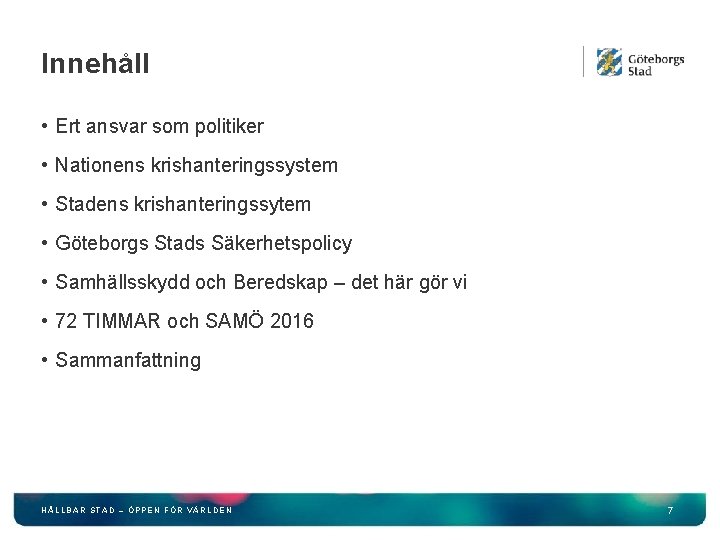 Innehåll

Göteborgs Stad

• Ert ansvar som politiker

• Nationens krishanteringssystem

• Stadens krishanteringssytem

• Göteborgs Stads Säkerhetspolicy

• Samhällsskydd och Beredskap – det här gör vi

• 72 TIMMAR och SAMÖ 2016

• Sammanfattning

HÅLLBAR STAD – ÖPPEN FÖR VÄRLDEN

7